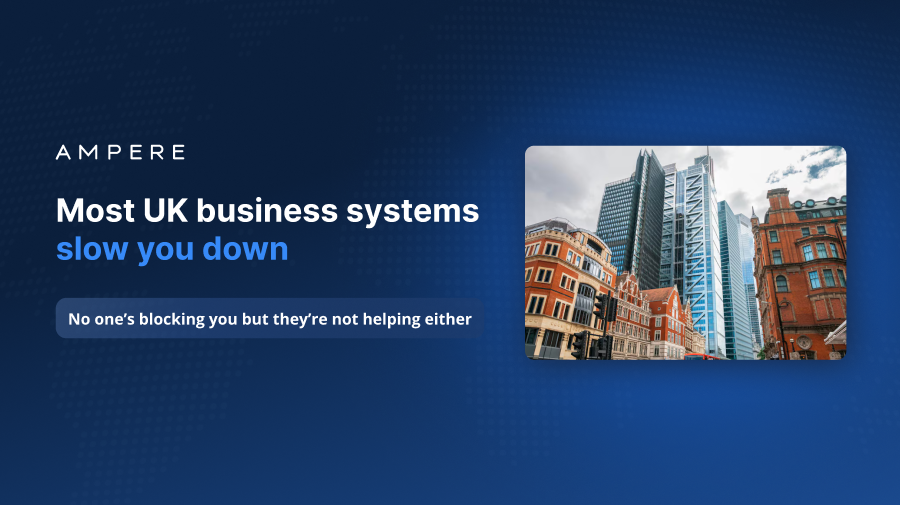 AMPERE

Most UK business systems slow you down

No one’s blocking you but they’re not helping either